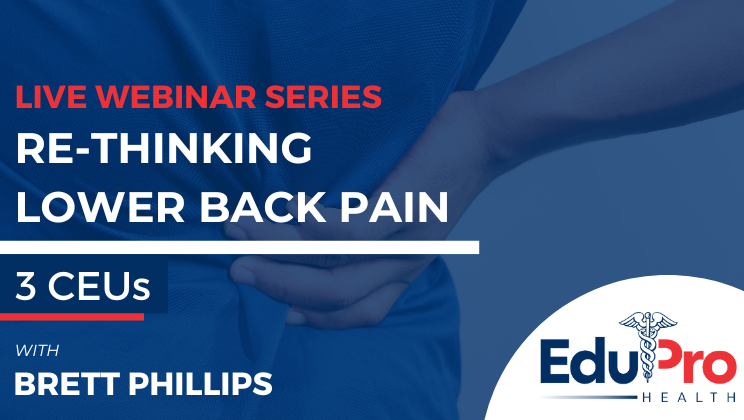 LIVE WEBINAR SERIES
RE-THINKING LOWER BACK PAIN

3 CEUs

WITH
BRETT PHILLIPS

EduPro
HEALTH